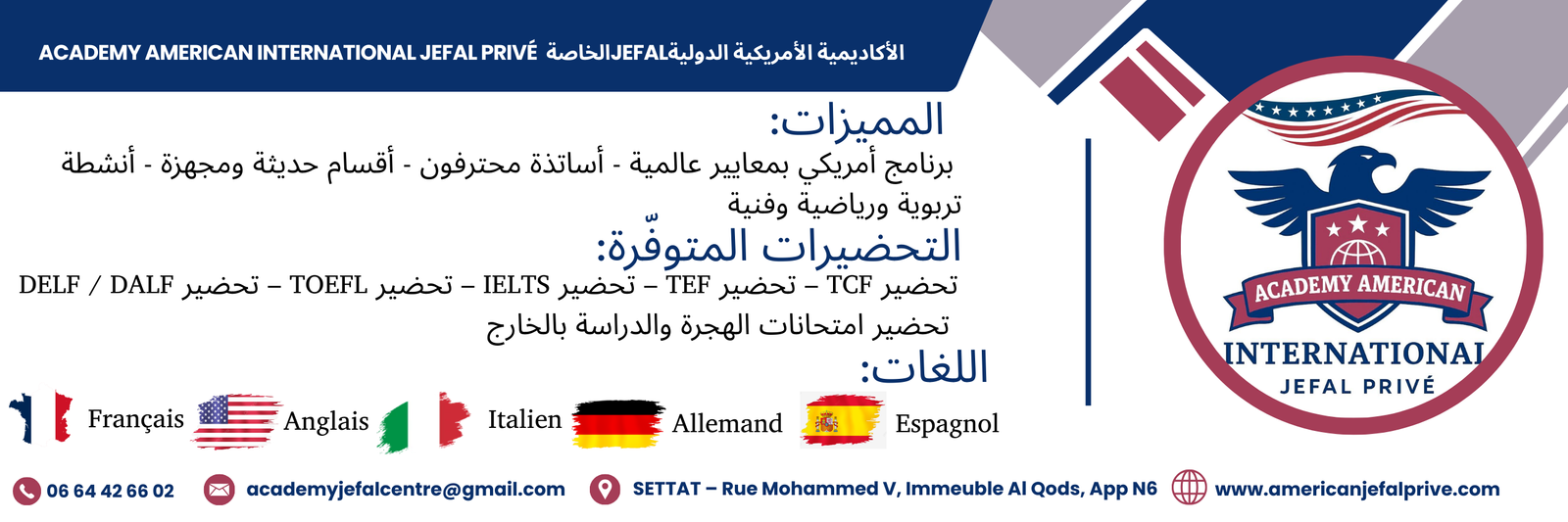 ACADEMY AMERICAN INTERNATIONAL JEFAL PRIVÉ الأكاديمية الأمريكية الدوليةJEFALالخاصة

المميزات:
برنامج أمريكي بمعايير عالمية - أساتذة محترفون - أقسام حديثة ومجهزة - أنشطة تربوية ورياضية وفنية

التحضيرات المتوفّرة:
تحضير TCF – تحضير TEF – تحضير IELTS – تحضير TOEFL – تحضير DELF / DALF
تحضير امتحانات الهجرة والدراسة بالخارج

اللغات:
Français Anglais Italien Allemand Espagnol

ACADEMY AMERICAN
INTERNATIONAL
JEFAL PRIVÉ

06 64 42 66 02 academyjefalcentre@gmail.com SETTAT – Rue Mohammed V, Immeuble Al Qods, App N6 www.americanjefalprive.com